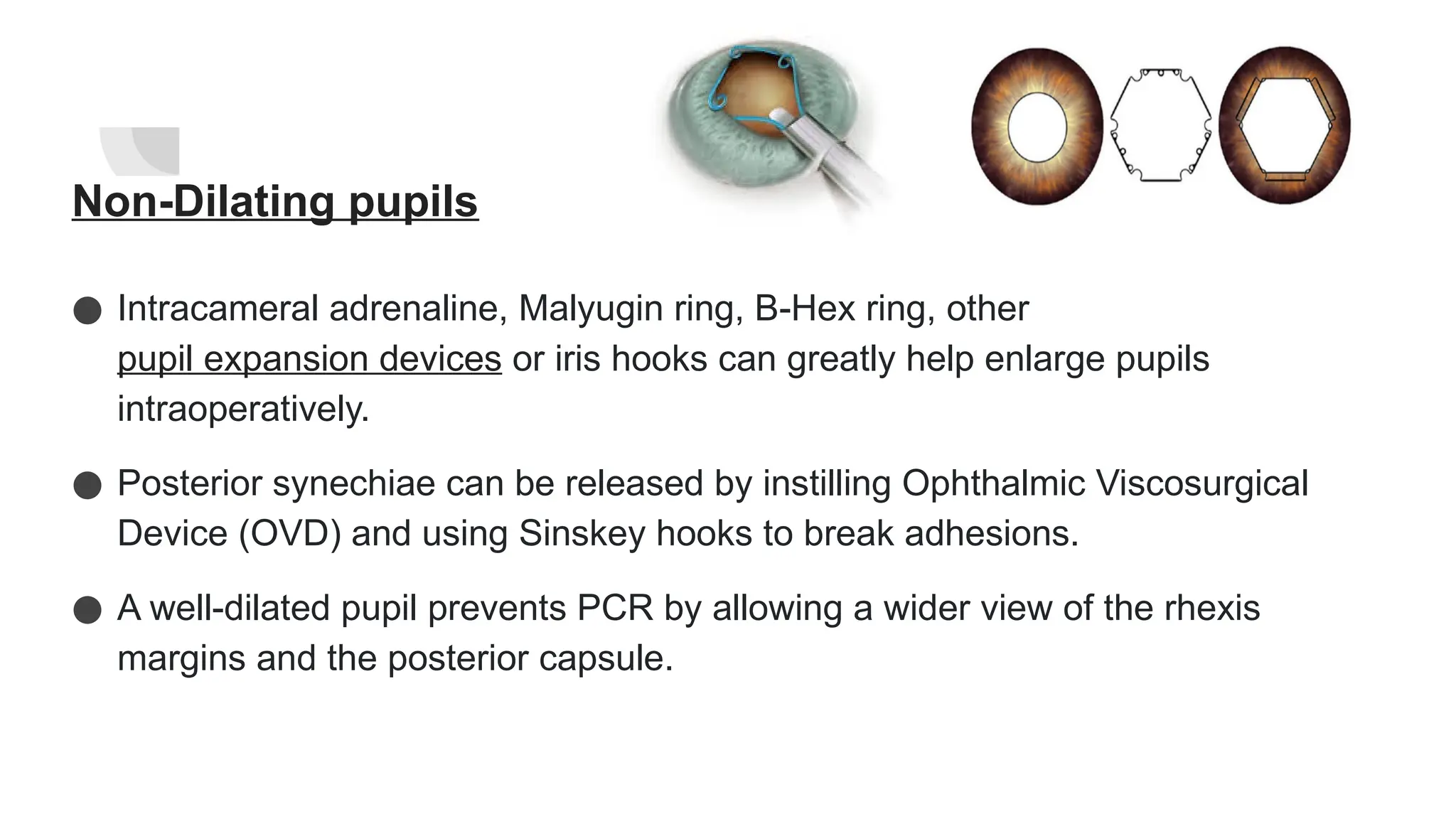 Non-Dilating pupils

● Intracameral adrenaline, Malyugin ring, B-Hex ring, other pupil expansion devices or iris hooks can greatly help enlarge pupils intraoperatively.

● Posterior synechiae can be released by instilling Ophthalmic Viscosurgical Device (OVD) and using Sinskey hooks to break adhesions.

● A well-dilated pupil prevents PCR by allowing a wider view of the rhexis margins and the posterior capsule.